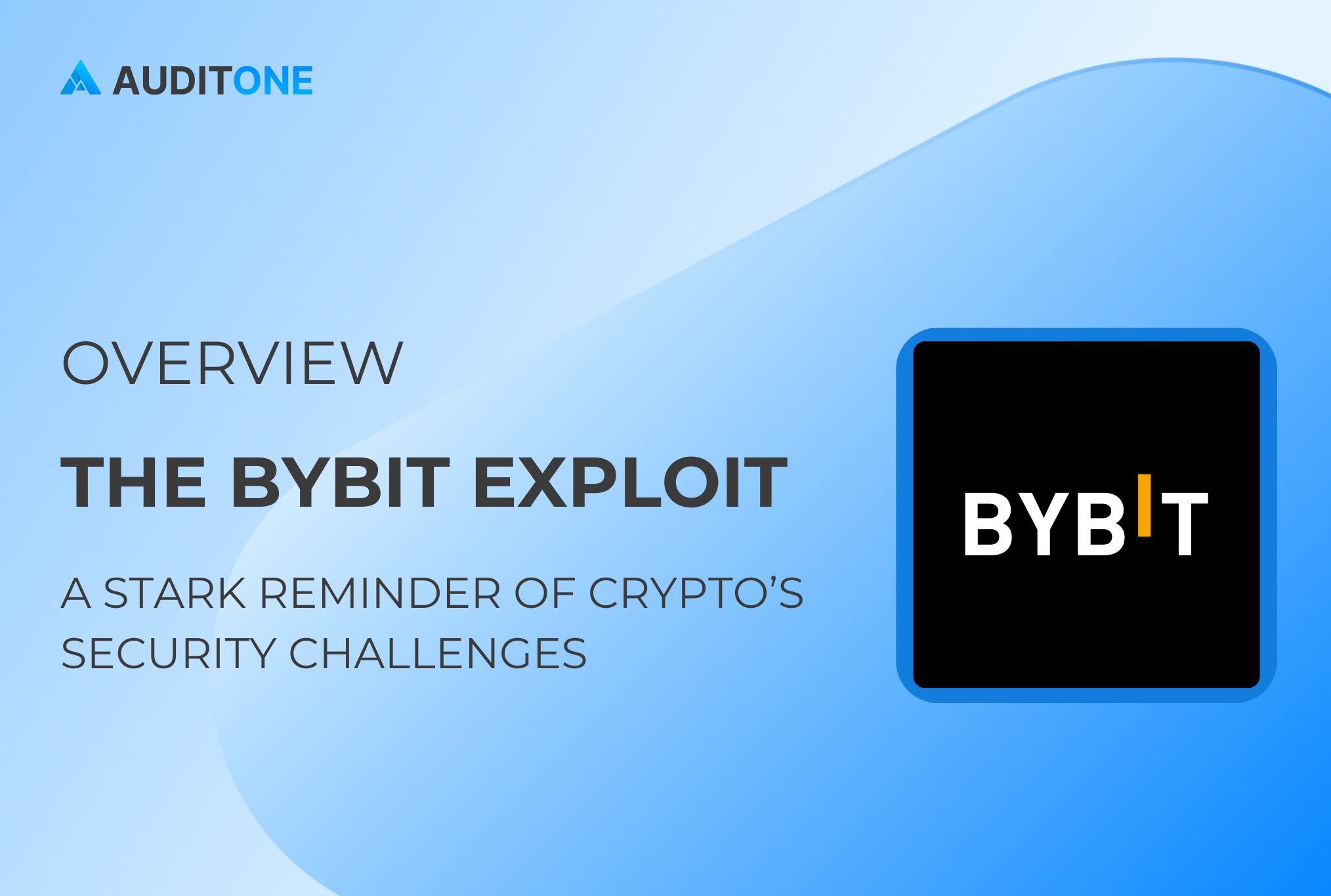 AUDITONE

OVERVIEW

THE BYBIT EXPLOIT

A STARK REMINDER OF CRYPTO'S SECURITY CHALLENGES

BYBIT